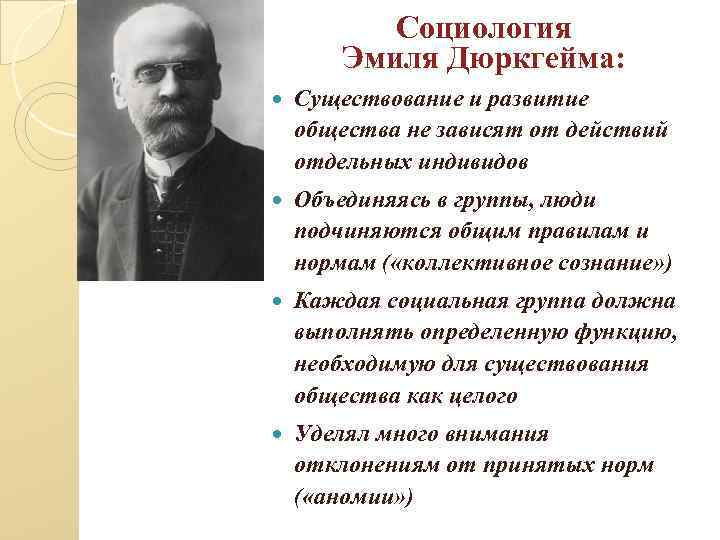 Социология Эмиля Дюркгейма:

Существование и развитие общества не зависят от действий отдельных индивидов

Объединяясь в группы, люди подчиняются общим правилам и нормам («коллективное сознание»)

Каждая социальная группа должна выполнять определенную функцию, необходимую для существования общества как целого

Уделял много внимания отклонениям от принятых норм («аномии»)